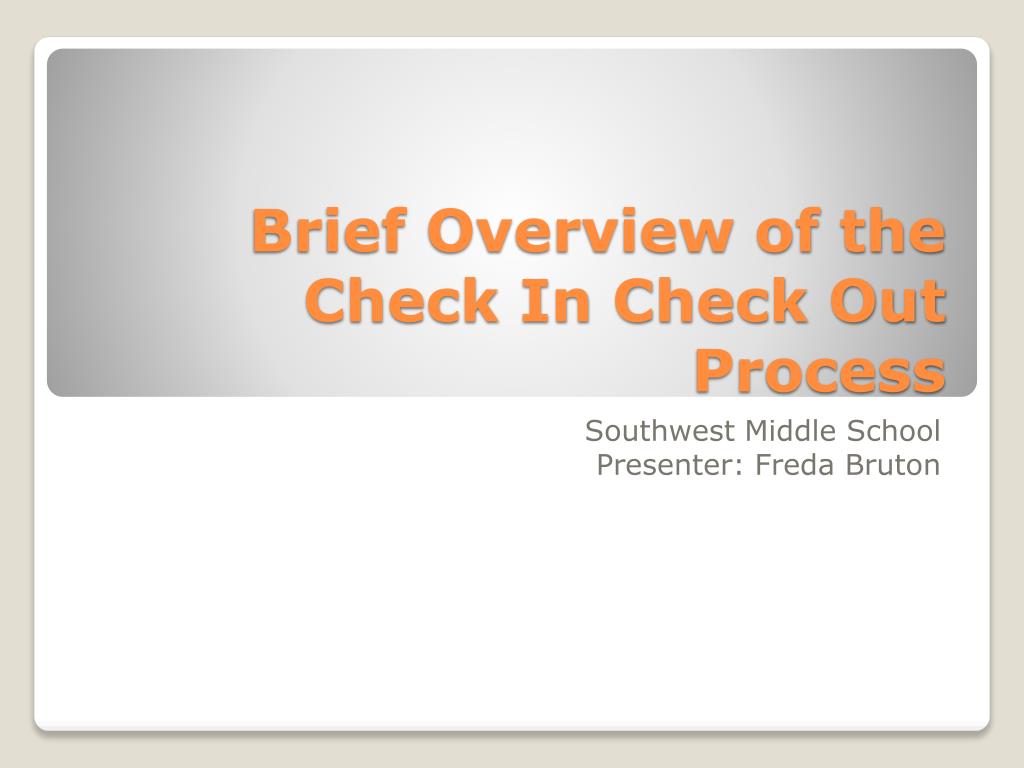 Brief Overview of the Check In Check Out Process

Southwest Middle School
Presenter: Freda Bruton